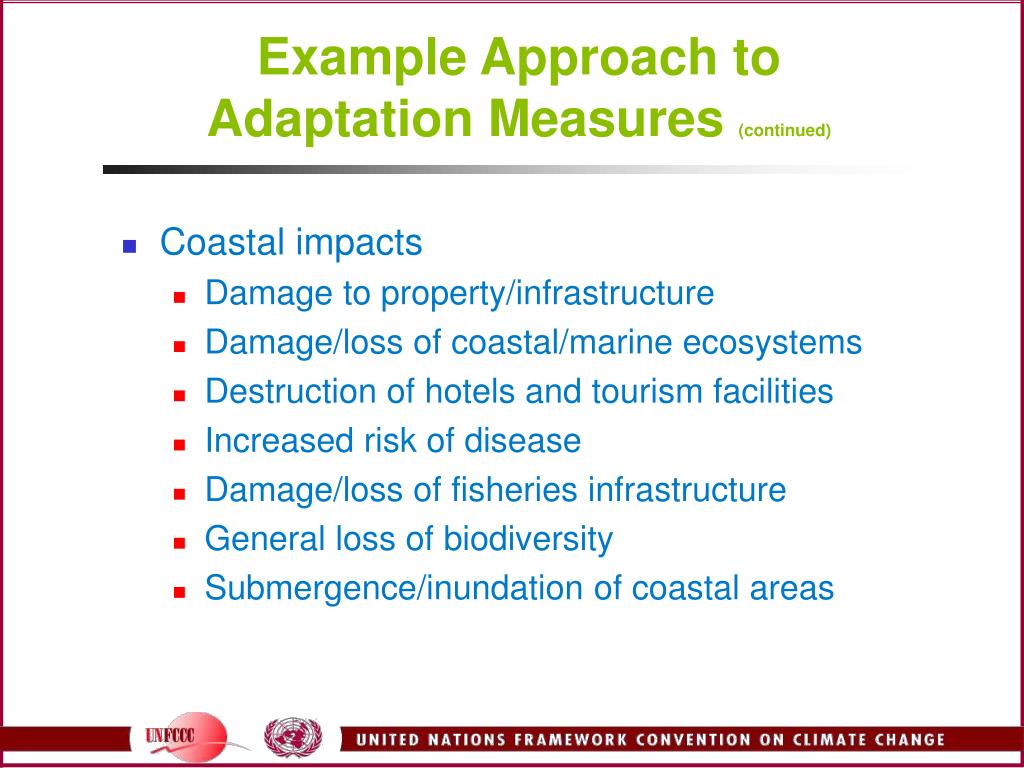 Example Approach to Adaptation Measures (continued)

- Coastal impacts
  - Damage to property/infrastructure
  - Damage/loss of coastal/marine ecosystems
  - Destruction of hotels and tourism facilities
  - Increased risk of disease
  - Damage/loss of fisheries infrastructure
  - General loss of biodiversity
  - Submergence/inundation of coastal areas

UNFCCC

UNITED NATIONS FRAMEWORK CONVENTION ON CLIMATE CHANGE